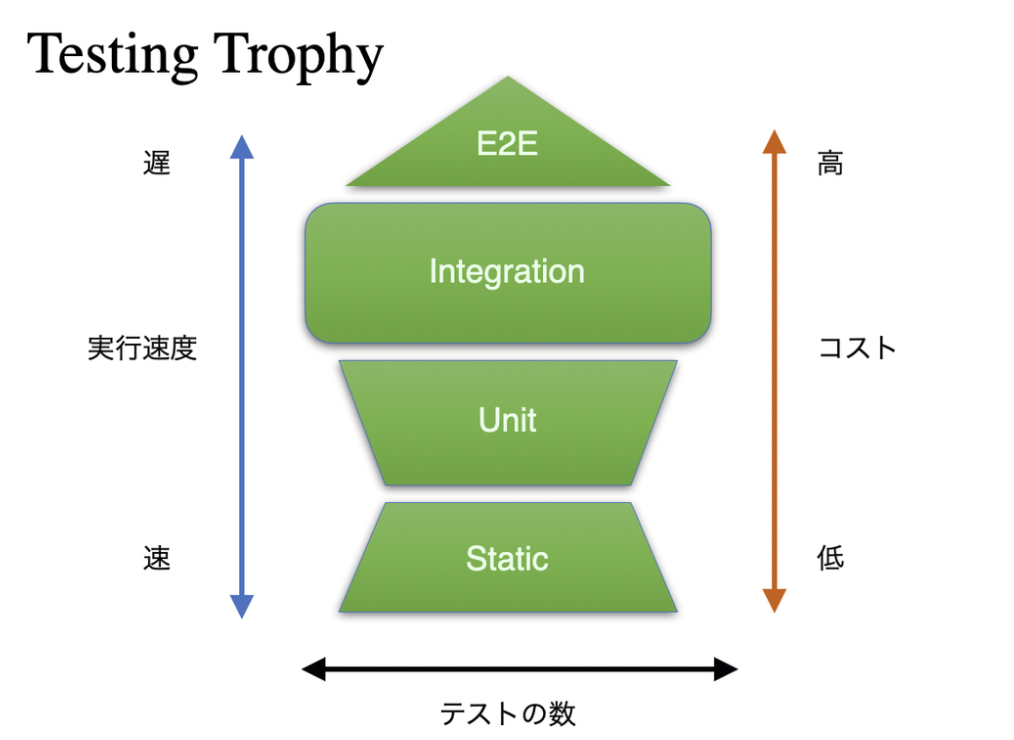 Testing Trophy

遅

実行速度

速

E2E

Integration

Unit

Static

高

コスト

低

テストの数